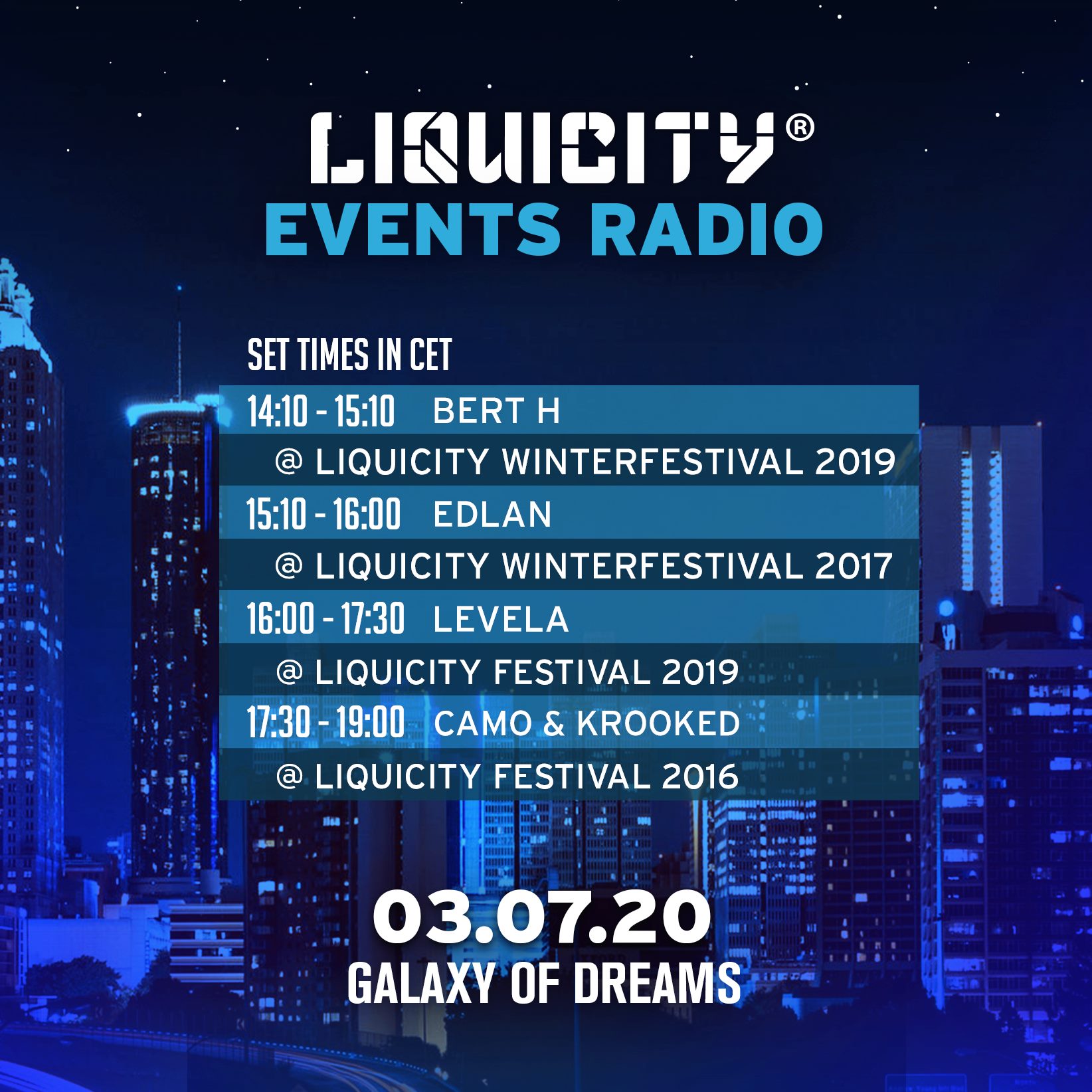 LIQUICITY®
EVENTS RADIO

SET TIMES IN CET

14:10 - 15:10 BERT H
@ LIQUICITY WINTERFESTIVAL 2019
15:10 - 16:00 EDLAN
@ LIQUICITY WINTERFESTIVAL 2017
16:00 - 17:30 LEVELA
@ LIQUICITY FESTIVAL 2019
17:30 - 19:00 CAMO & KROOKED
@ LIQUICITY FESTIVAL 2016

03.07.20
GALAXY OF DREAMS